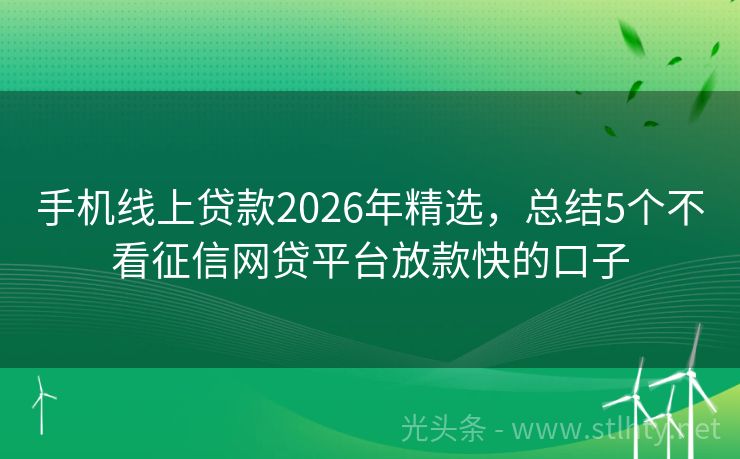 手机线上贷款2026年精选，总结5个不看征信网贷平台放款快的口子

光头条 - www.stlhty.net